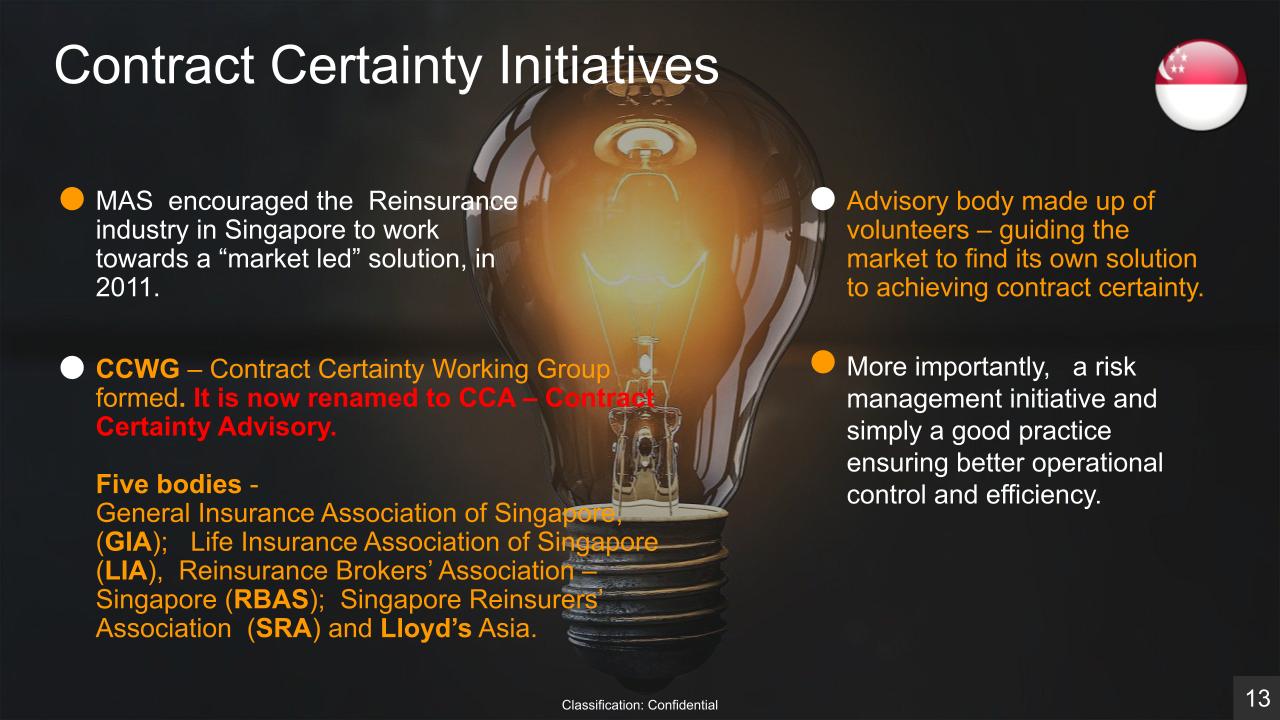 Contract Certainty Initiatives

• MAS encouraged the Reinsurance industry in Singapore to work towards a "market led" solution, in 2011.

• CCWG – Contract Certainty Working Group formed. It is now renamed to CCA – Contract Certainty Advisory.

Five bodies -
General Insurance Association of Singapore, (GIA); Life Insurance Association of Singapore (LIA), Reinsurance Brokers' Association – Singapore (RBAS); Singapore Reinsurers' Association (SRA) and Lloyd's Asia.

• Advisory body made up of volunteers – guiding the market to find its own solution to achieving contract certainty.

• More importantly, a risk management initiative and simply a good practice ensuring better operational control and efficiency.

Classification: Confidential

13